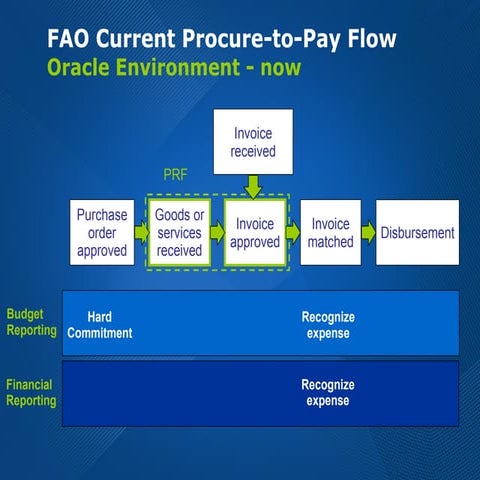 FAO Current Procure-to-Pay Flow
Oracle Environment - now

Invoice received

PRF

Purchase order approved

Goods or services received

Invoice approved

Invoice matched

Disbursement

Budget Reporting

Hard Commitment

Recognize expense

Financial Reporting

Recognize expense